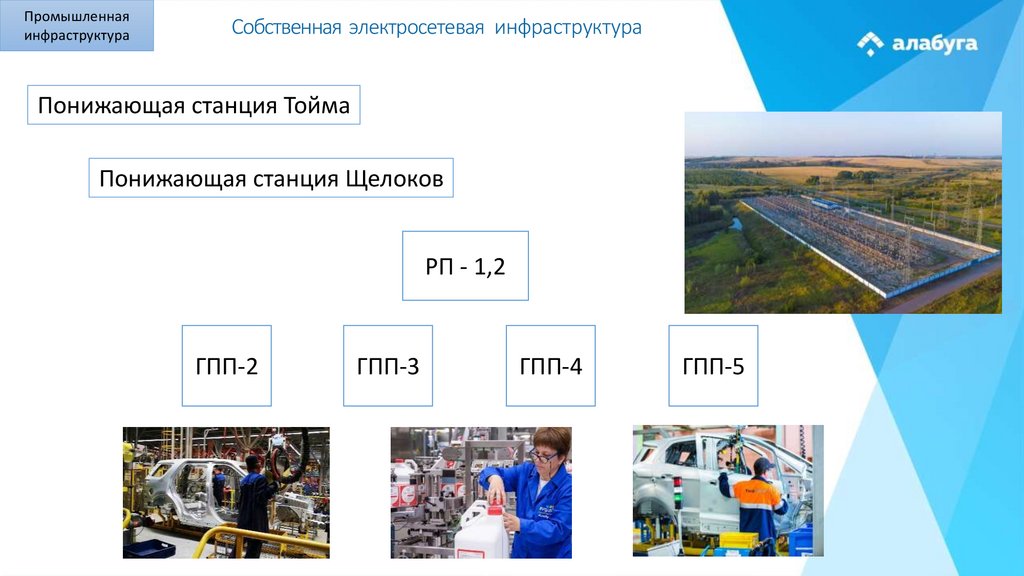 Промышленная инфраструктура

Собственная электросетевая инфраструктура

алабуга

Понижающая станция Тойма

Понижающая станция Щелоков

РП - 1,2

ГПП-2

ГПП-3

ГПП-4

ГПП-5